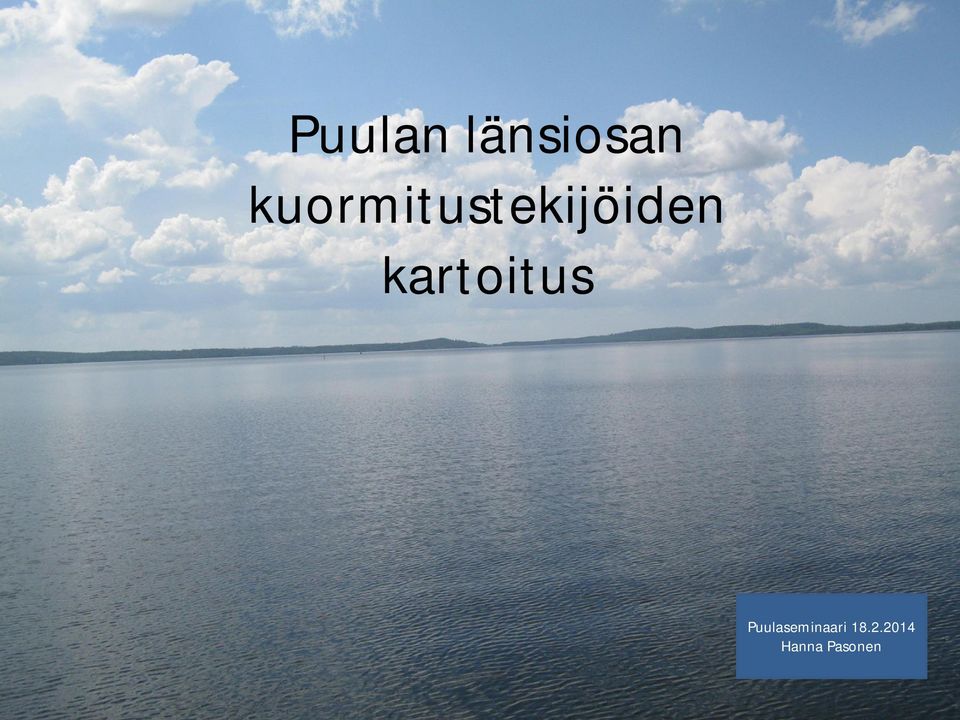 Puulan länsiosan kuormitustekijöiden kartoitus

Puulaseminaari 18.2.2014
Hanna Pasonen